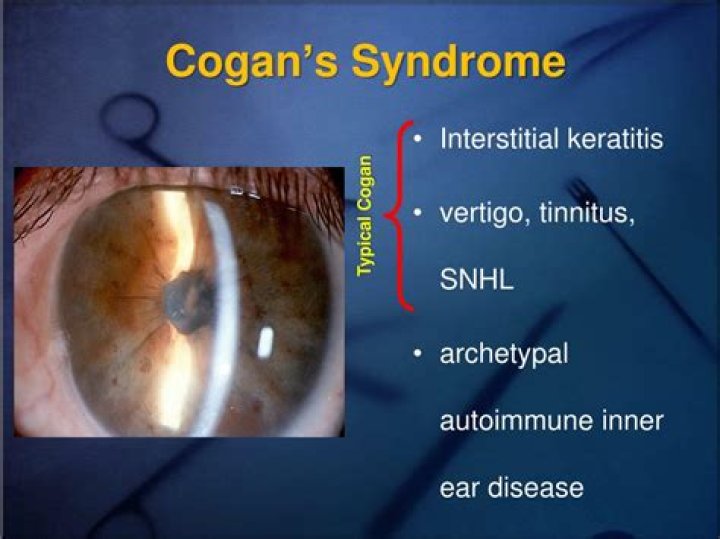 Cogan's Syndrome

Typical Cogan

• Interstitial keratitis

• vertigo, tinnitus, SNHL

• archetypal autoimmune inner ear disease